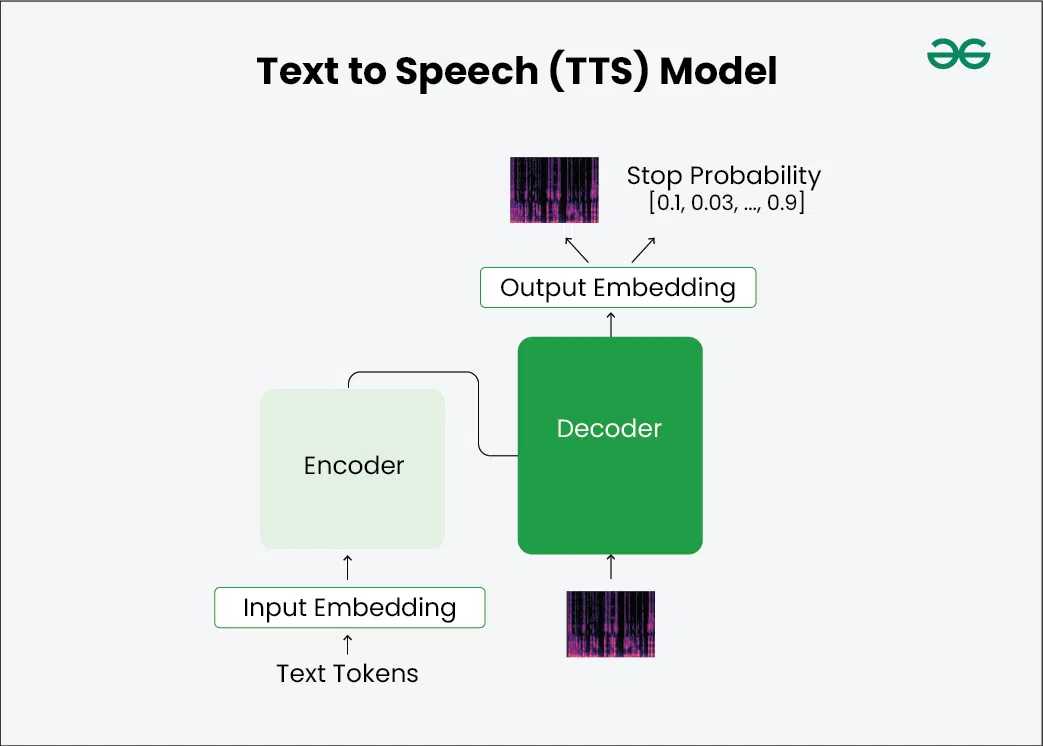 Text to Speech (TTS) Model

Stop Probability
[0.1, 0.03, ..., 0.9]

Output Embedding

Decoder

Encoder

Input Embedding

Text Tokens